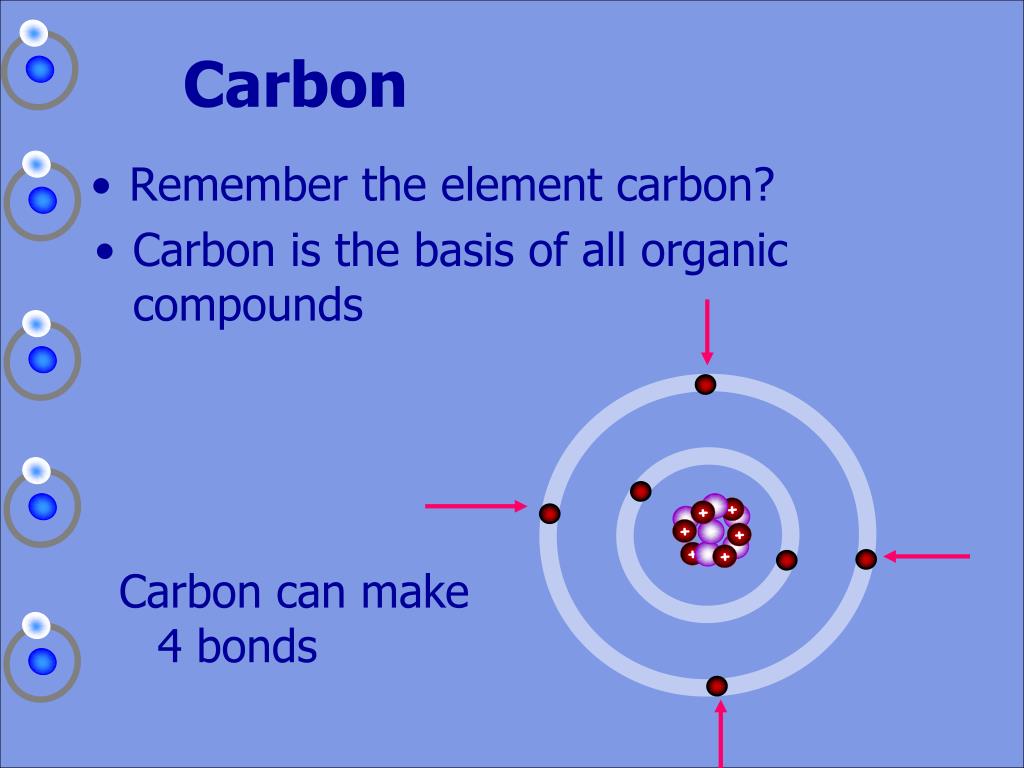 Carbon

• Remember the element carbon?
• Carbon is the basis of all organic compounds

Carbon can make 4 bonds

+ + + + + +